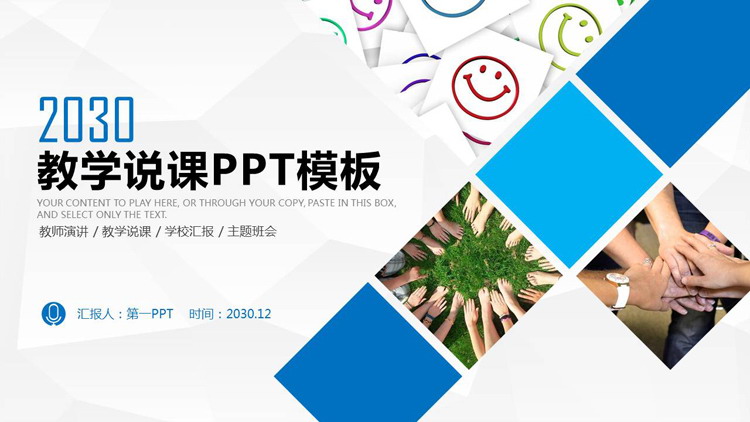 2030
教学说课PPT模板

YOUR CONTENT TO PLAY HERE, OR THROUGH YOUR COPY, PASTE IN THIS BOX, AND SELECT ONLY THE TEXT.

教师演讲 / 教学说课 / 学校汇报 / 主题班会

汇报人：第一PPT 时间：2030.12